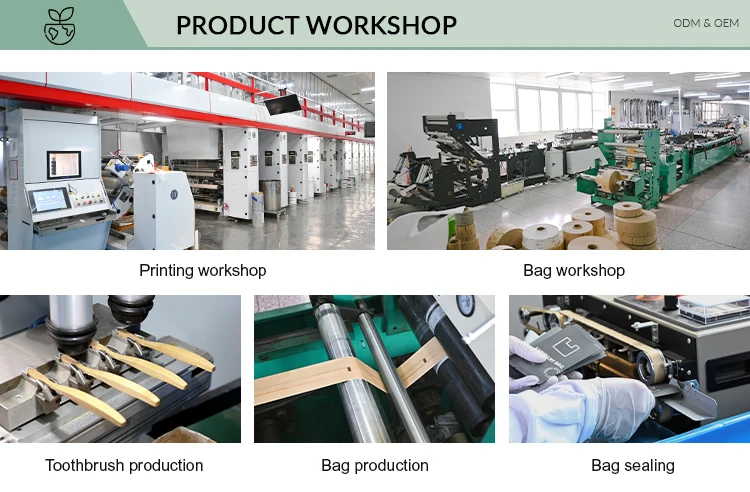 PRODUCT WORKSHOP

ODM & OEM

Printing workshop

Bag workshop

Toothbrush production

Bag production

Bag sealing